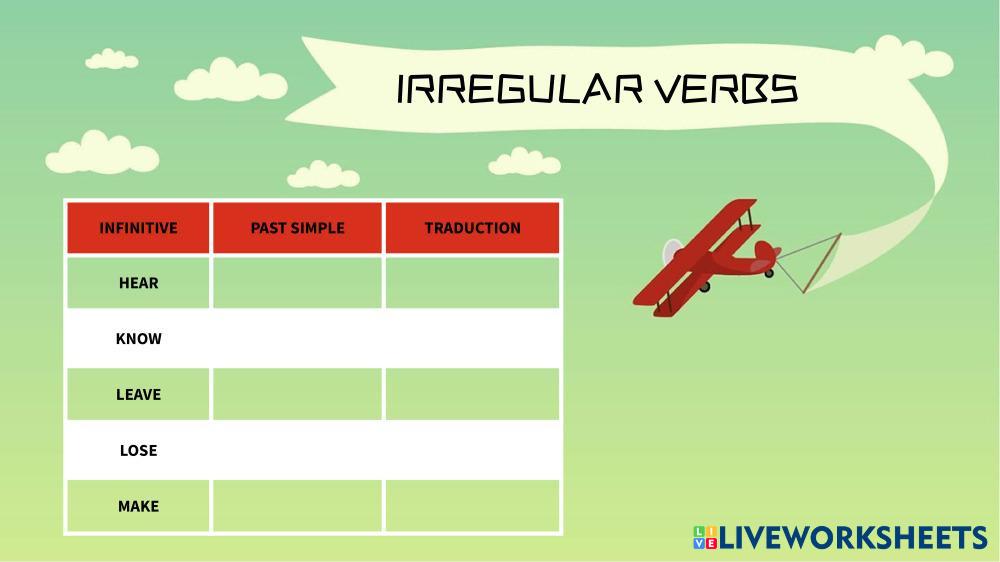 IRREGULAR VERBS

| INFINITIVE | PAST SIMPLE | TRADUCTION |
|---|---|---|
| HEAR | | |
| KNOW | | |
| LEAVE | | |
| LOSE | | |
| MAKE | | |

LIVEWORKSHEETS